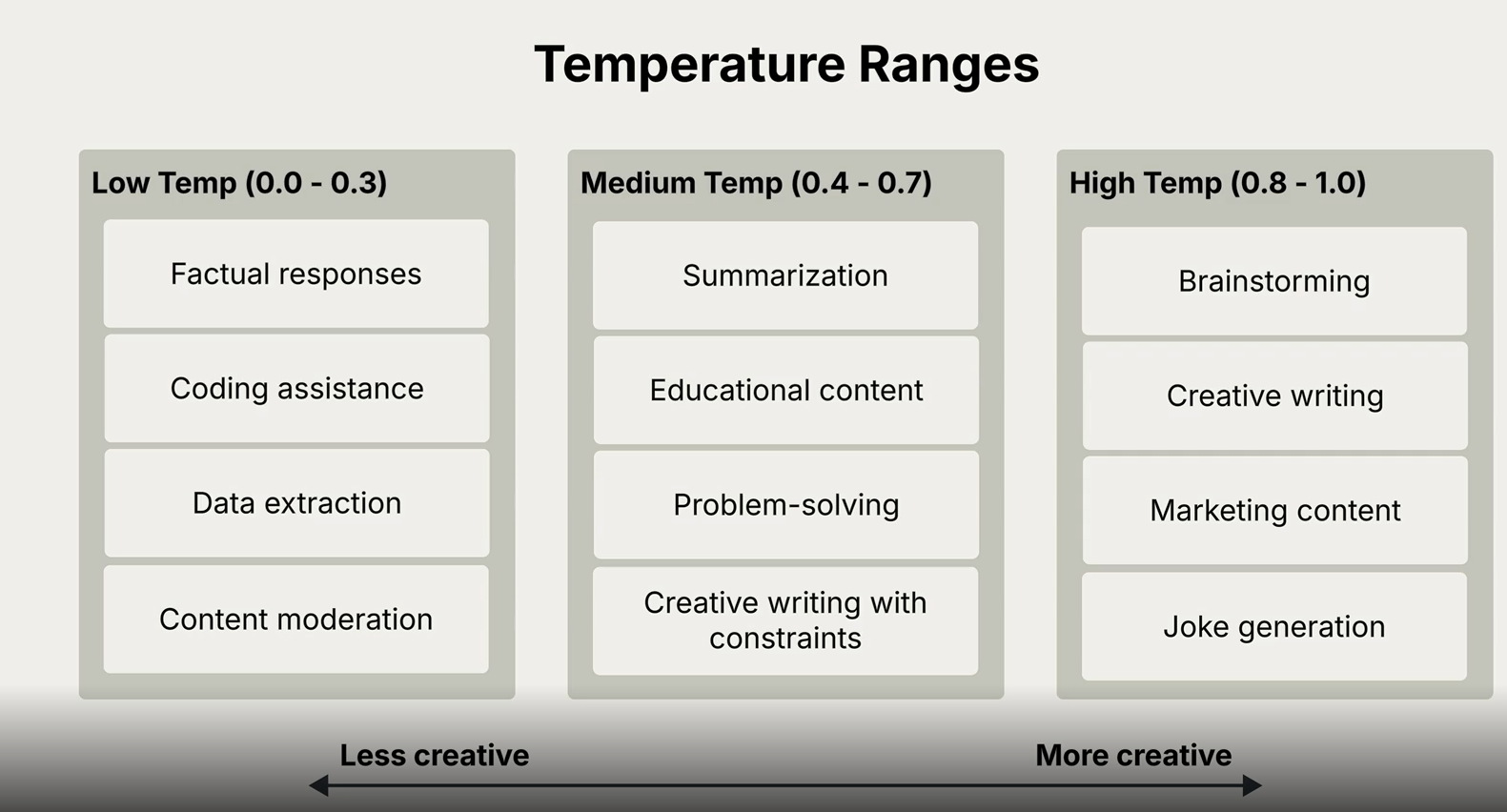 Temperature Ranges

Low Temp (0.0 - 0.3)

Factual responses

Coding assistance

Data extraction

Content moderation

Medium Temp (0.4 - 0.7)

Summarization

Educational content

Problem-solving

Creative writing with constraints

High Temp (0.8 - 1.0)

Brainstorming

Creative writing

Marketing content

Joke generation

Less creative

More creative